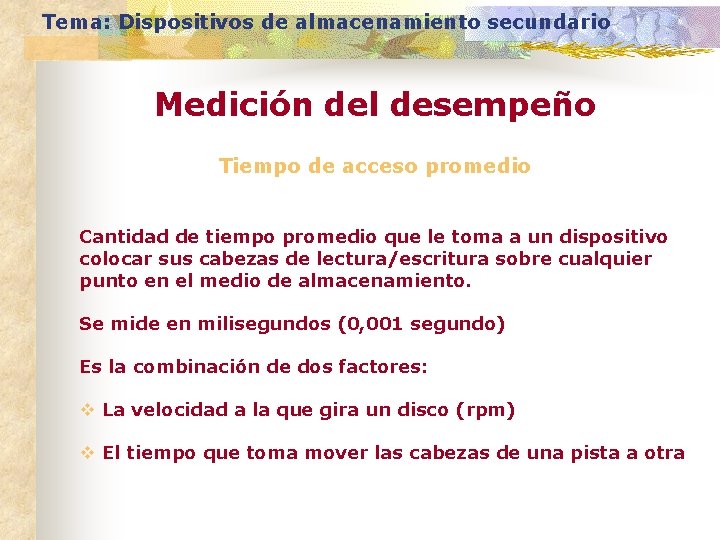 Tema: Dispositivos de almacenamiento secundario

Medición del desempeño

Tiempo de acceso promedio

Cantidad de tiempo promedio que le toma a un dispositivo colocar sus cabezas de lectura/escritura sobre cualquier punto en el medio de almacenamiento.

Se mide en milisegundos (0,001 segundo)

Es la combinación de dos factores:

❖ La velocidad a la que gira un disco (rpm)

❖ El tiempo que toma mover las cabezas de una pista a otra